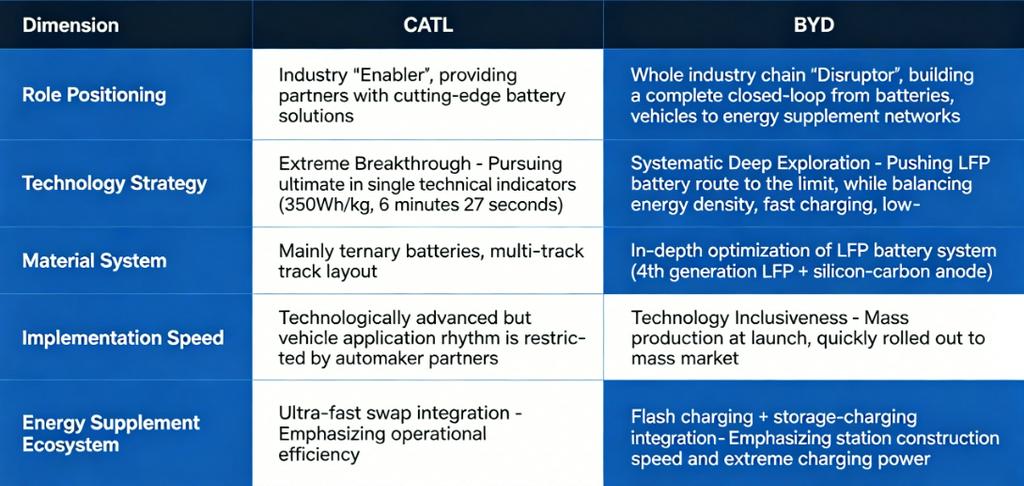 | Dimension | CATL | BYD |
|---|---|---|
| Role Positioning | Industry "Enabler", providing partners with cutting-edge battery solutions | Whole industry chain "Disruptor", building a complete closed-loop from batteries, vehicles to energy supplement networks |
| Technology Strategy | Extreme Breakthrough - Pursuing ultimate in single technical indicators (350Wh/kg, 6 minutes 27 seconds) | Systematic Deep Exploration - Pushing LFP battery route to the limit, while balancing energy density, fast charging, low- |
| Material System | Mainly ternary batteries, multi-track track layout | In-depth optimization of LFP battery system (4th generation LFP + silicon-carbon anode) |
| Implementation Speed | Technologically advanced but vehicle application rhythm is restricted by automaker partners | Technology Inclusiveness - Mass production at launch, quickly rolled out to mass market |
| Energy Supplement Ecosystem | Ultra-fast swap integration - Emphasizing operational efficiency | Flash charging + storage-charging integration- Emphasizing station construction speed and extreme charging power |